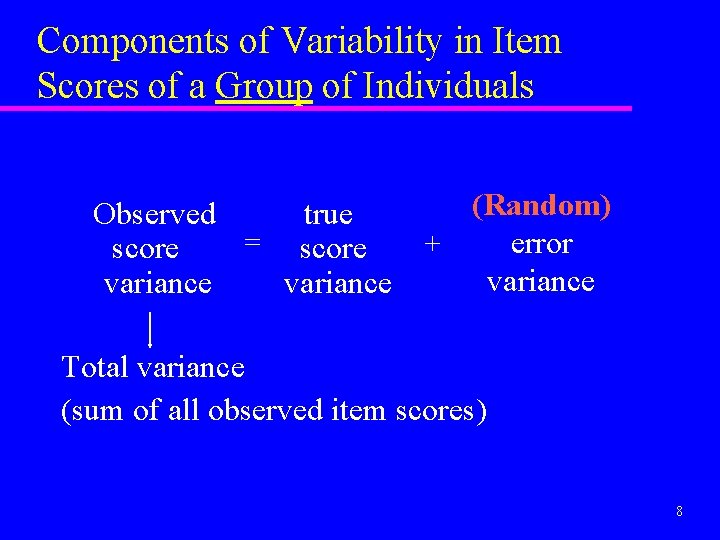 Components of Variability in Item Scores of a Group of Individuals

Observed score variance = true score variance + (Random) error variance

Total variance
(sum of all observed item scores)

8